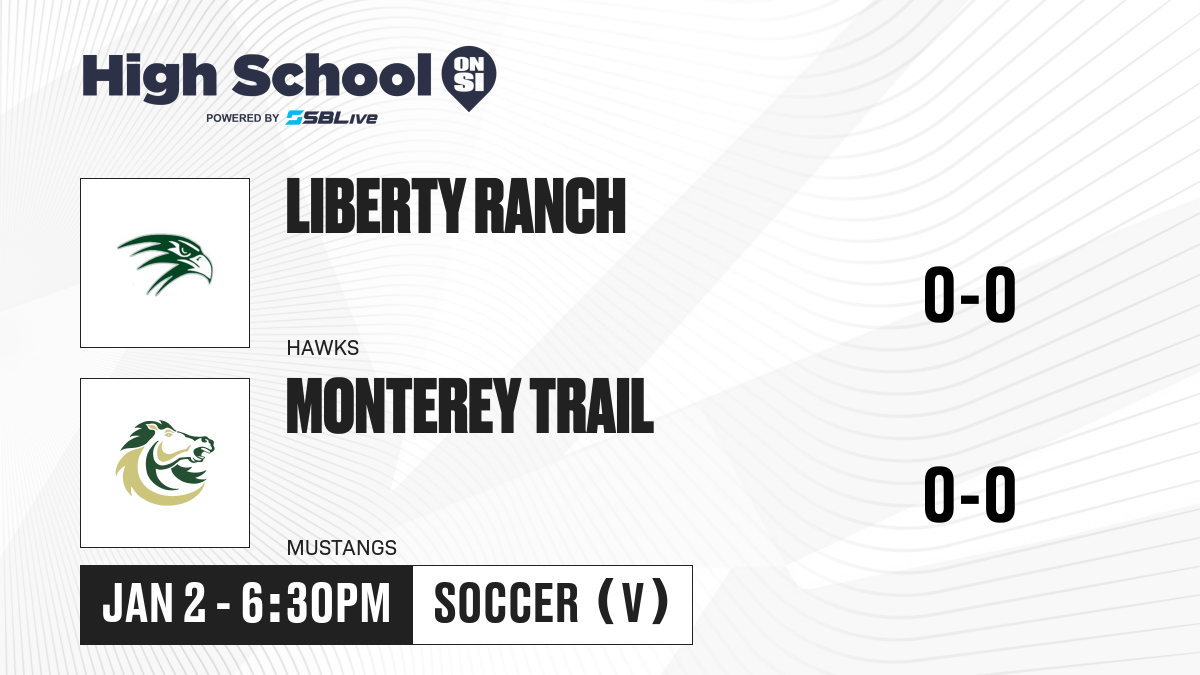 High School ON SI
POWERED BY SBLive

LIBERTY RANCH
HAWKS
0-0

MONTEREY TRAIL
MUSTANGS
0-0

JAN 2 - 6:30PM
SOCCER (V)